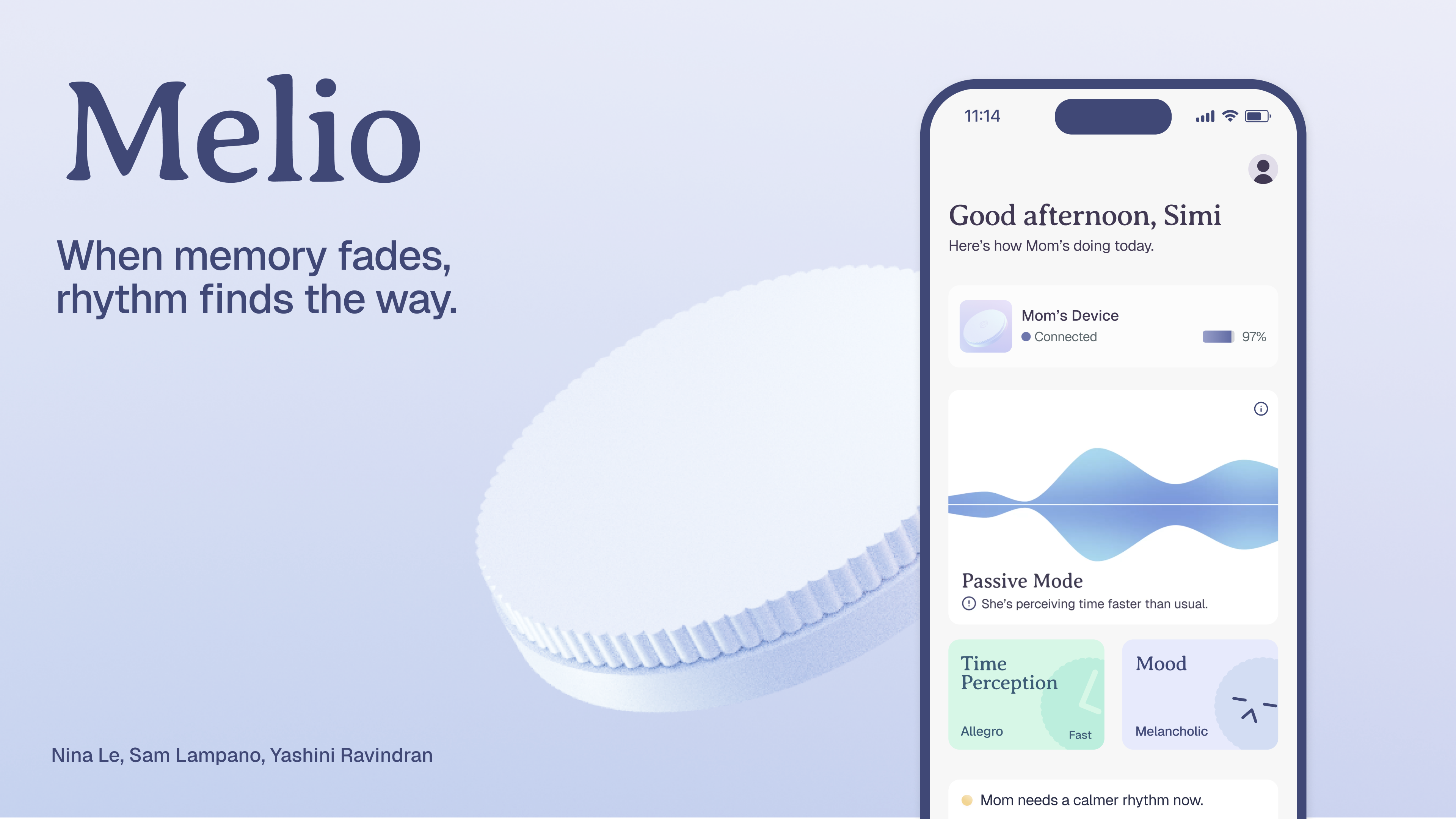 Melio

When memory fades, rhythm finds the way.

Nina Le, Sam Lampano, Yashini Ravindran

11:14

Good afternoon, Simi
Here's how Mom's doing today.

Mom's Device
Connected
97%

Passive Mode
She's perceiving time faster than usual.

Time Perception
Allegro
Fast

Mood
Melancholic

Mom needs a calmer rhythm now.